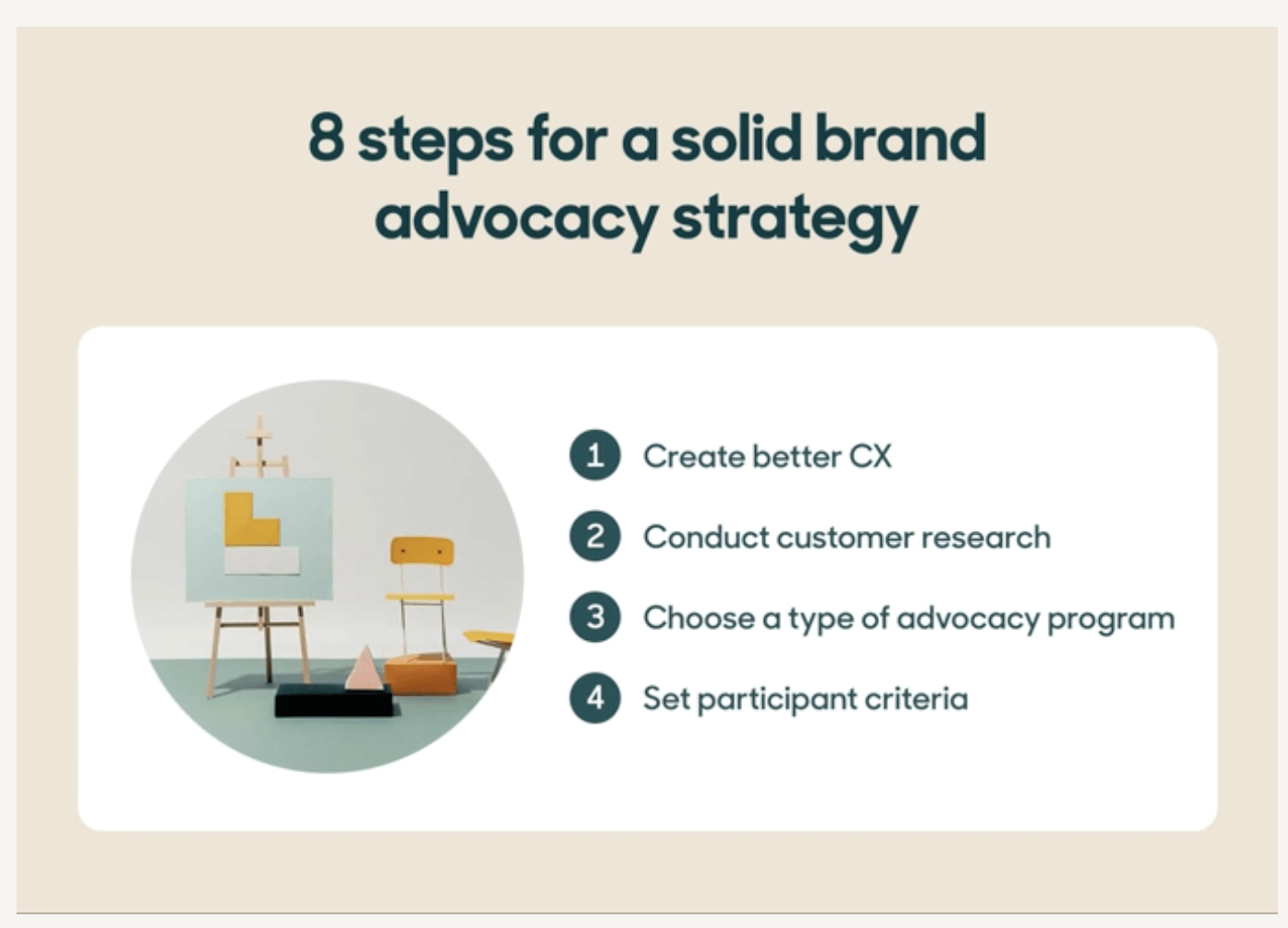 8 steps for a solid brand advocacy strategy

1 Create better CX

2 Conduct customer research

3 Choose a type of advocacy program

4 Set participant criteria